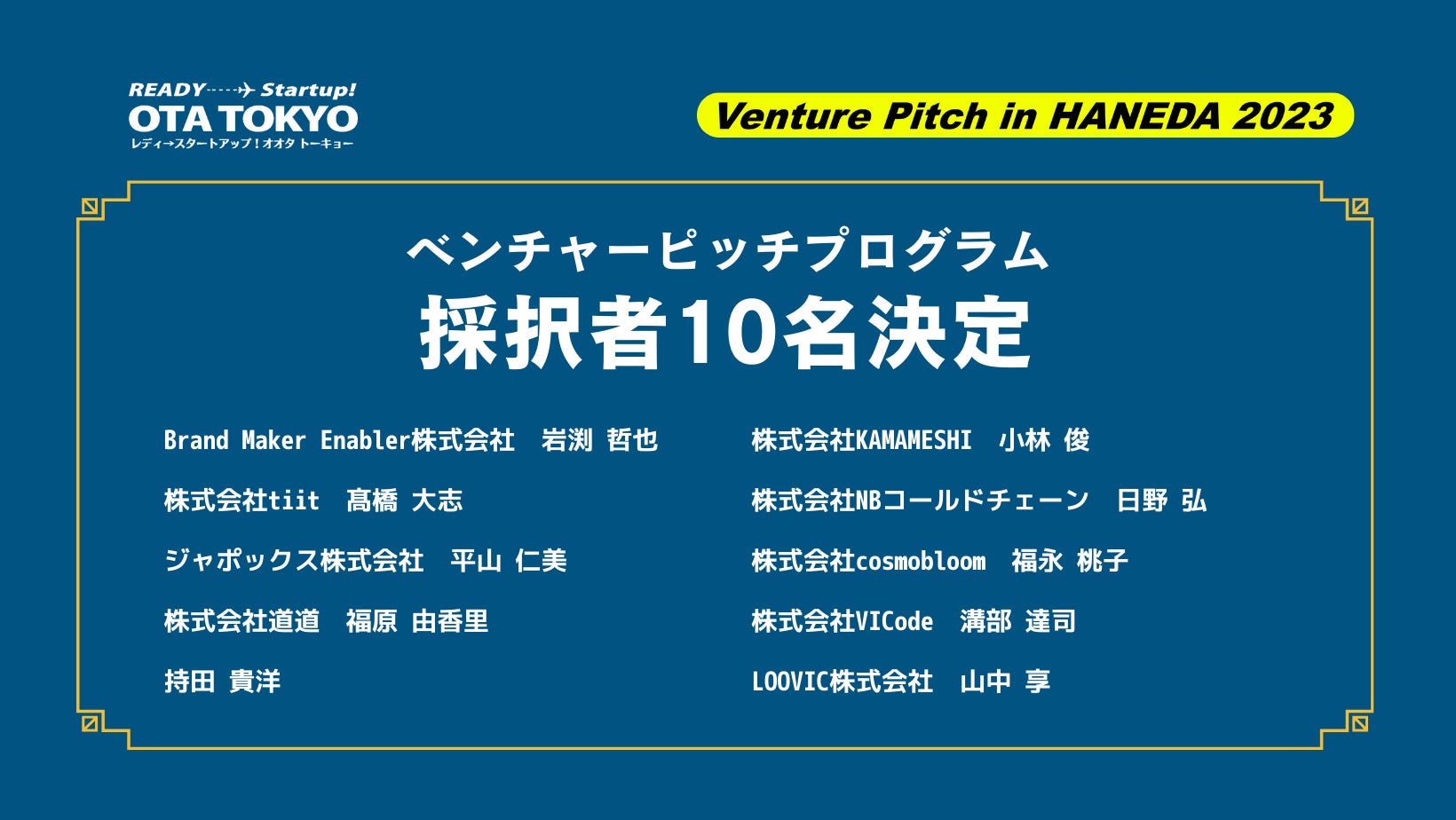 READY Startup!
OTA TOKYO
レディ→スタートアップ！オオタ トーキョー

Venture Pitch in HANEDA 2023

ベンチャーピッチプログラム
採択者10名決定

Brand Maker Enabler株式会社　岩渕 哲也

株式会社tiit　髙橋 大志

ジャポックス株式会社　平山 仁美

株式会社道道　福原 由香里

持田 貴洋

株式会社KAMAMESHI　小林 俊

株式会社NBコールドチェーン　日野 弘

株式会社cosmobloom　福永 桃子

株式会社VICode　溝部 達司

LOOVIC株式会社　山中 享